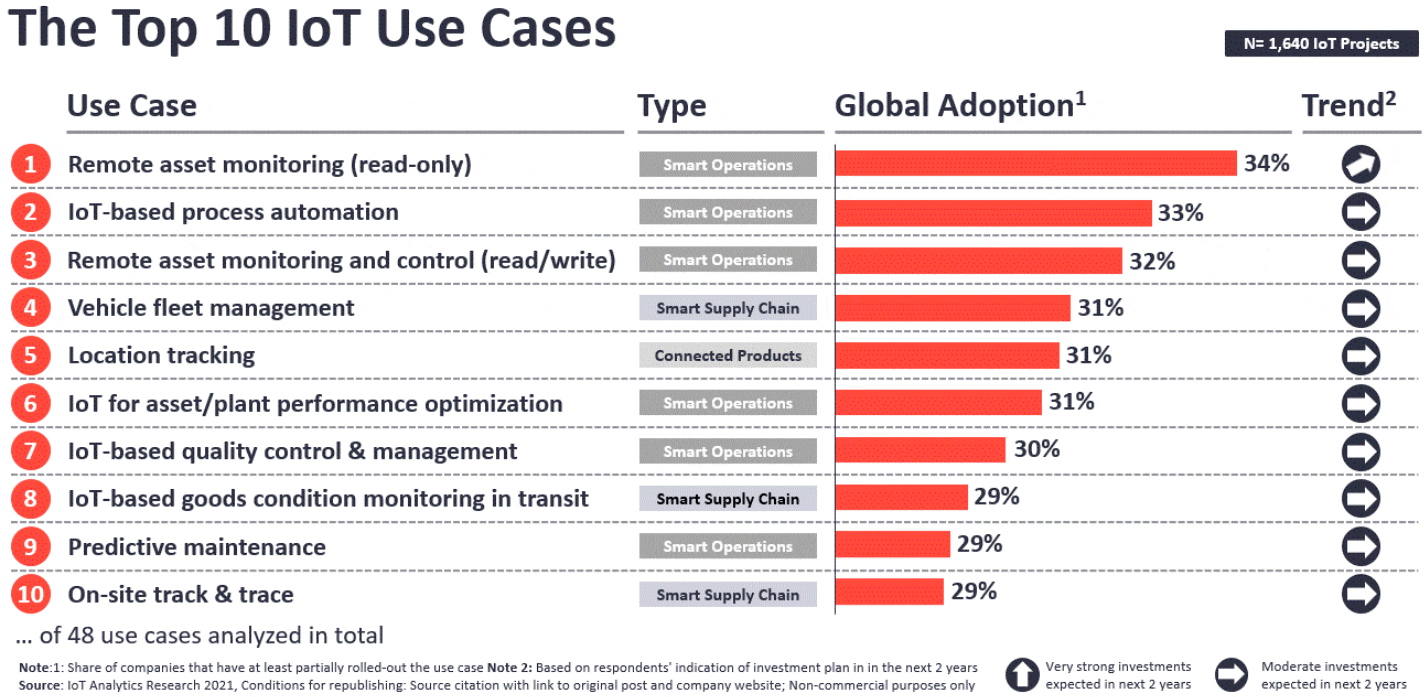 The Top 10 IoT Use Cases

N= 1,640 IoT Projects

| | Use Case | Type | Global Adoption$^1$ | Trend$^2$ |
|---|---|---|---|---|
| 1 | Remote asset monitoring (read-only) | Smart Operations | 34% | |
| 2 | IoT-based process automation | Smart Operations | 33% | |
| 3 | Remote asset monitoring and control (read/write) | Smart Operations | 32% | |
| 4 | Vehicle fleet management | Smart Supply Chain | 31% | |
| 5 | Location tracking | Connected Products | 31% | |
| 6 | IoT for asset/plant performance optimization | Smart Operations | 31% | |
| 7 | IoT-based quality control & management | Smart Operations | 30% | |
| 8 | IoT-based goods condition monitoring in transit | Smart Supply Chain | 29% | |
| 9 | Predictive maintenance | Smart Operations | 29% | |
| 10 | On-site track & trace | Smart Supply Chain | 29% | |

… of 48 use cases analyzed in total

Note:1: Share of companies that have at least partially rolled-out the use case Note 2: Based on respondents' indication of investment plan in in the next 2 years
Source: IoT Analytics Research 2021, Conditions for republishing: Source citation with link to original post and company website; Non-commercial purposes only

Very strong investments expected in next 2 years

Moderate investments expected in next 2 years